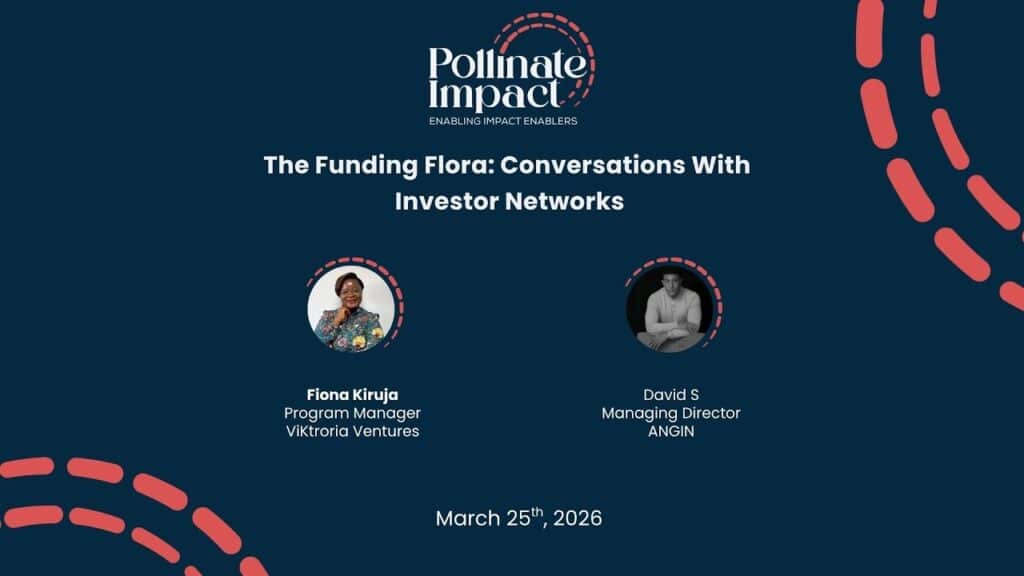 Pollinate Impact
ENABLING IMPACT ENABLERS

The Funding Flora: Conversations With Investor Networks

Fiona Kiruja
Program Manager
ViKtroria Ventures

David S
Managing Director
ANGIN

March 25$^{th}$, 2026